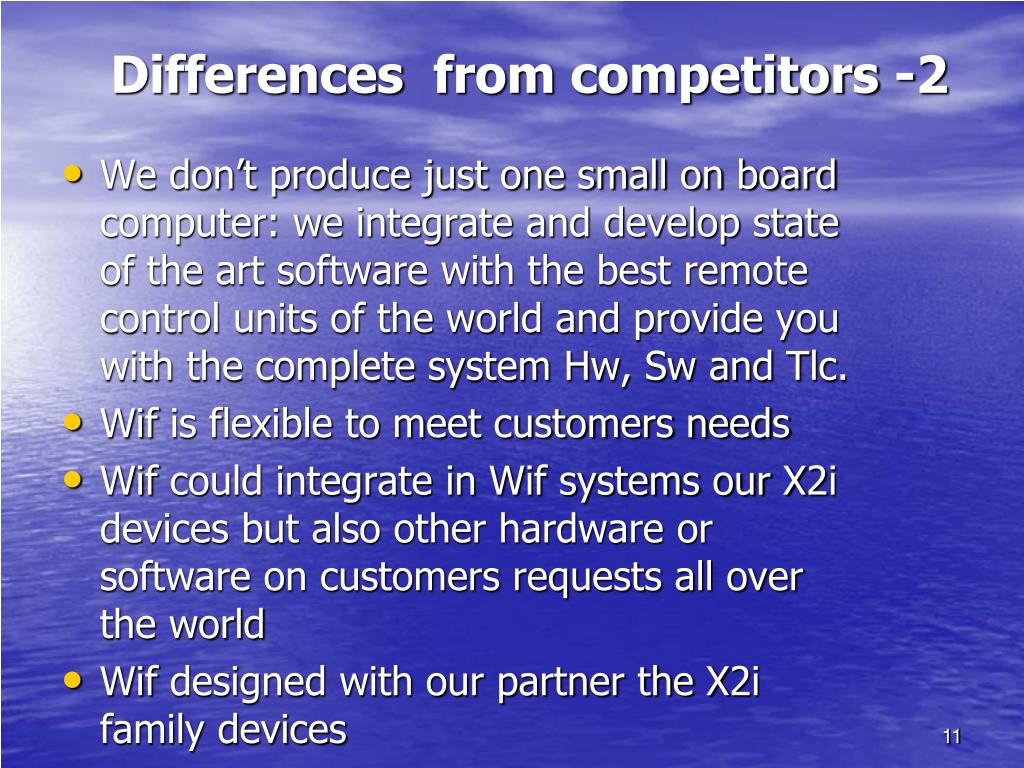 Differences from competitors -2

• We don’t produce just one small on board computer: we integrate and develop state of the art software with the best remote control units of the world and provide you with the complete system Hw, Sw and Tlc.
• Wif is flexible to meet customers needs
• Wif could integrate in Wif systems our X2i devices but also other hardware or software on customers requests all over the world
• Wif designed with our partner the X2i family devices

11